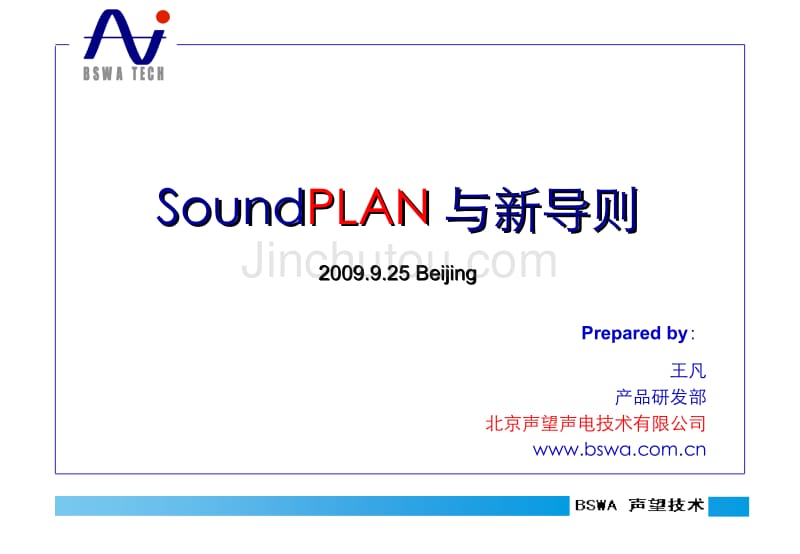 BSWA TECH

SoundPLAN 与新导则

Jinchutou.com

2009.9.25 Beijing

Prepared by：

王凡
产品研发部
北京声望声电技术有限公司
www.bswa.com.cn

BSWA 声望技术